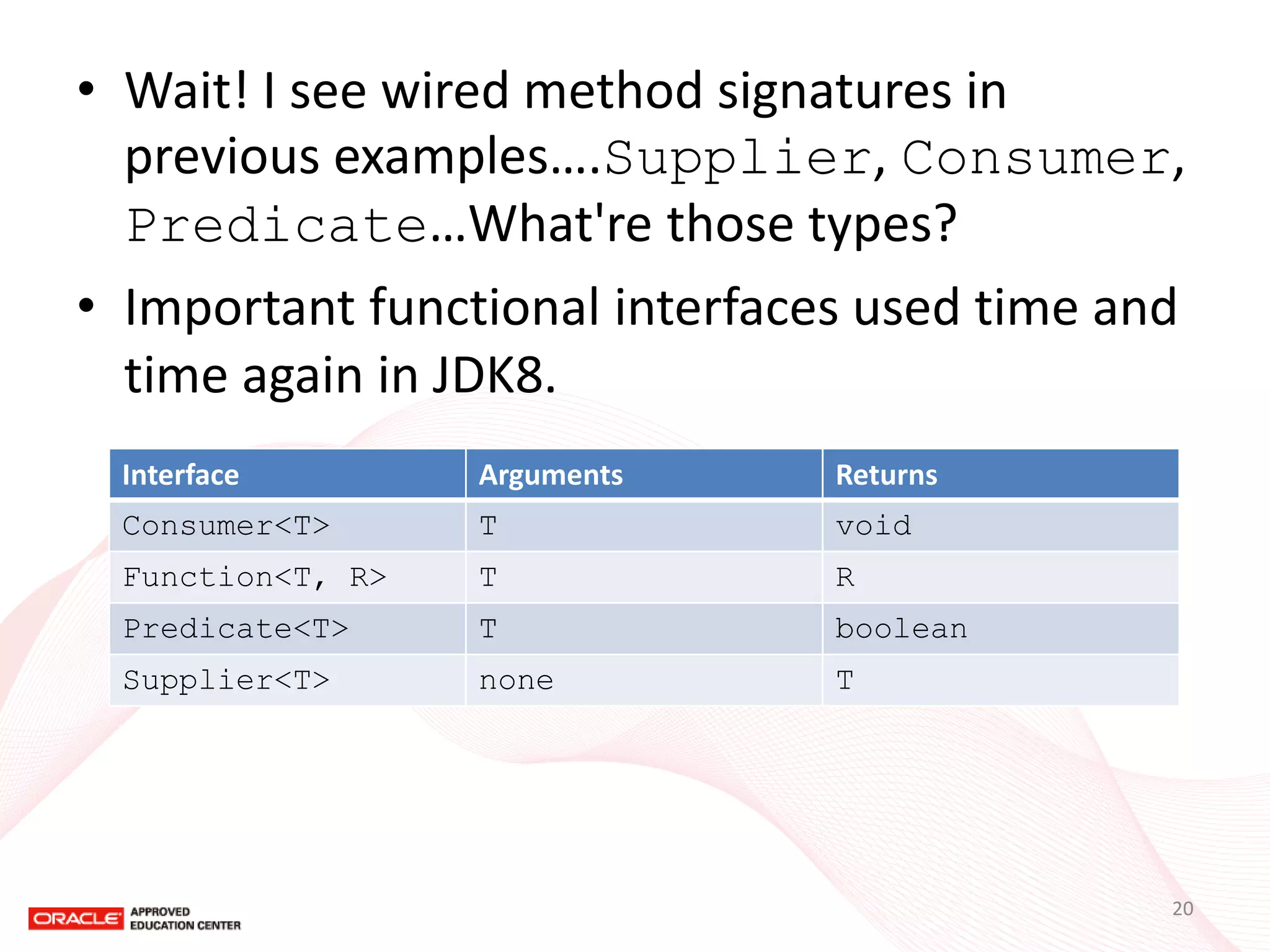 • Wait! I see wired method signatures in previous examples….Supplier, Consumer, Predicate…What're those types?

• Important functional interfaces used time and time again in JDK8.

| Interface | Arguments | Returns |
|---|---|---|
| Consumer<T> | T | void |
| Function<T, R> | T | R |
| Predicate<T> | T | boolean |
| Supplier<T> | none | T |

ORACLE APPROVED EDUCATION CENTER

20